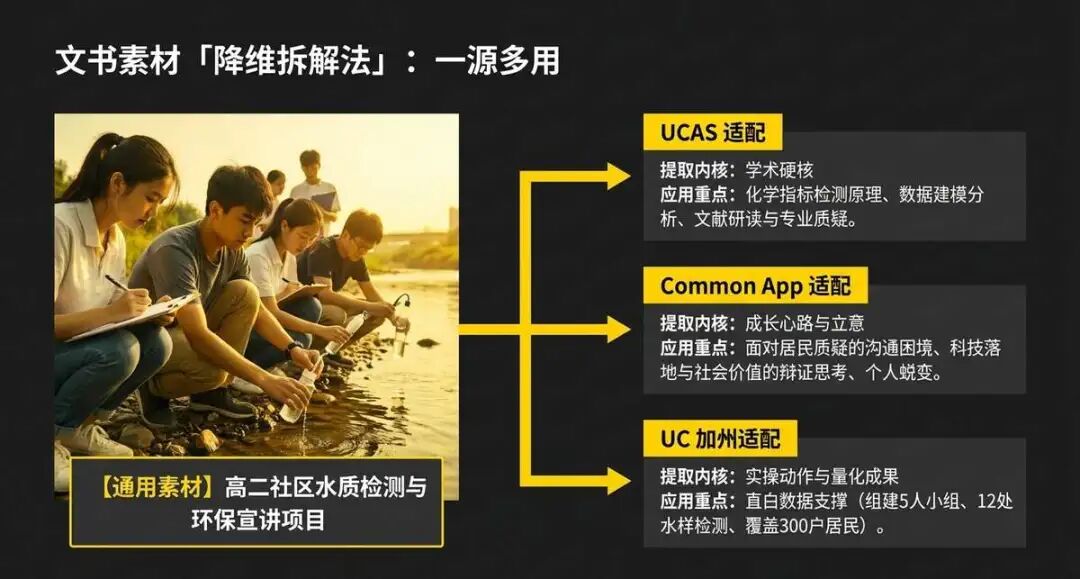 文书素材「降维拆解法」：一源多用

【通用素材】高二社区水质检测与环保宣讲项目

UCAS 适配

提取内核：学术硬核
应用重点：化学指标检测原理、数据建模分析、文献研读与专业质疑。

Common App 适配

提取内核：成长心路与立意
应用重点：面对居民质疑的沟通困境、科技落地与社会价值的辩证思考、个人蜕变。

UC 加州适配

提取内核：实操动作与量化成果
应用重点：直白数据支撑（组建5人小组、12处水样检测、覆盖300户居民）。